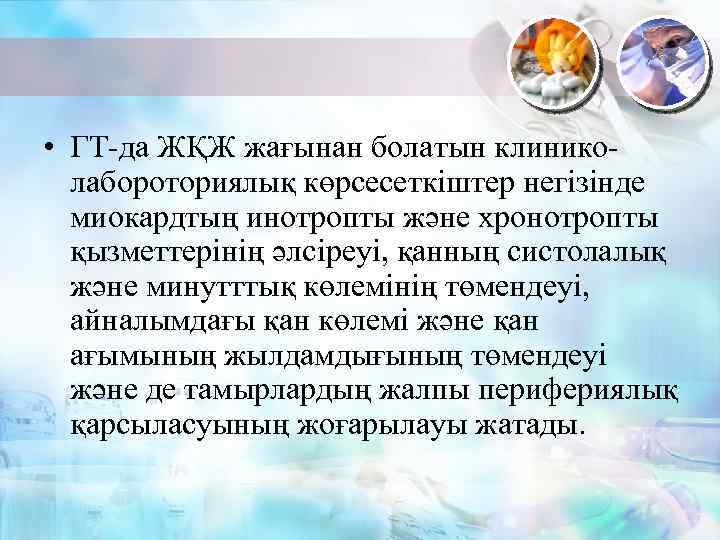 • ГТ-да ЖҚЖ жағынан болатын клинико-лабороториялық көрсесеткіштер негізінде миокардтың инотропты және хронотропты қызметтерінің әлсіреуі, қанның систолалық және минутттық көлемінің төмендеуі, айналымдағы қан көлемі және қан ағымының жылдамдығының төмендеуі және де тамырлардың жалпы перифериялық қарсыласуының жоғарылауы жатады.